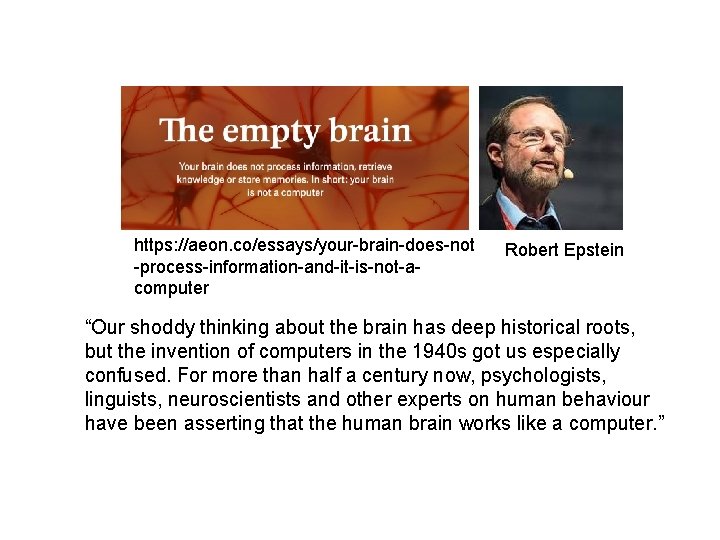 The empty brain

Your brain does not process information, retrieve knowledge or store memories. In short: your brain is not a computer

https://aeon.co/essays/your-brain-does-not-process-information-and-it-is-not-a-computer

Robert Epstein

“Our shoddy thinking about the brain has deep historical roots, but the invention of computers in the 1940s got us especially confused. For more than half a century now, psychologists, linguists, neuroscientists and other experts on human behaviour have been asserting that the human brain works like a computer.”